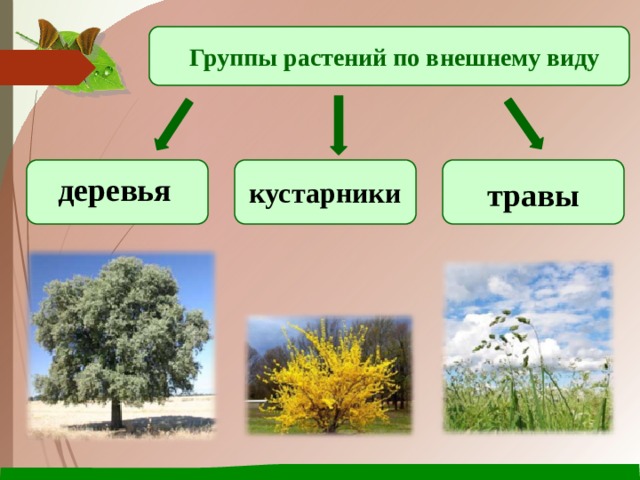 Группы растений по внешнему виду

деревья

кустарники

травы